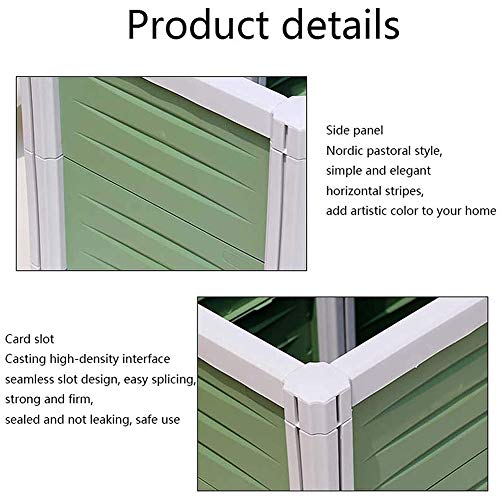 Product details

Side panel
Nordic pastoral style,
simple and elegant
horizontal stripes,
add artistic color to your home

Card slot
Casting high-density interface
seamless slot design, easy splicing,
strong and firm,
sealed and not leaking, safe use